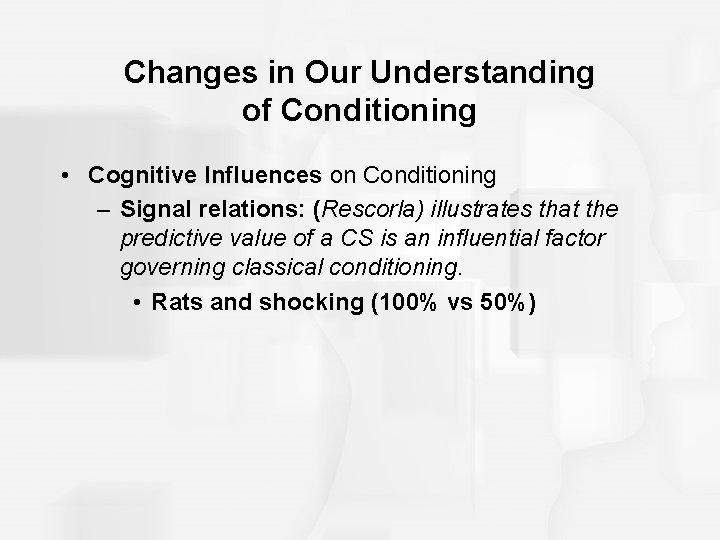 Changes in Our Understanding of Conditioning

• Cognitive Influences on Conditioning

– Signal relations: (Rescorla) illustrates that the predictive value of a CS is an influential factor governing classical conditioning.

• Rats and shocking (100% vs 50%)